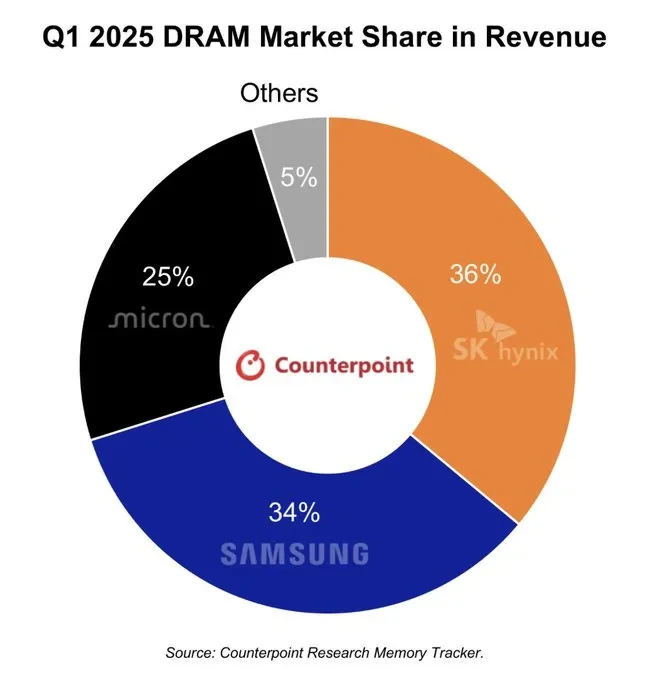 Q1 2025 DRAM Market Share in Revenue

Others

5%

36%

SK hynix

25%

micron

Counterpoint

34%

SAMSUNG

Source: Counterpoint Research Memory Tracker.